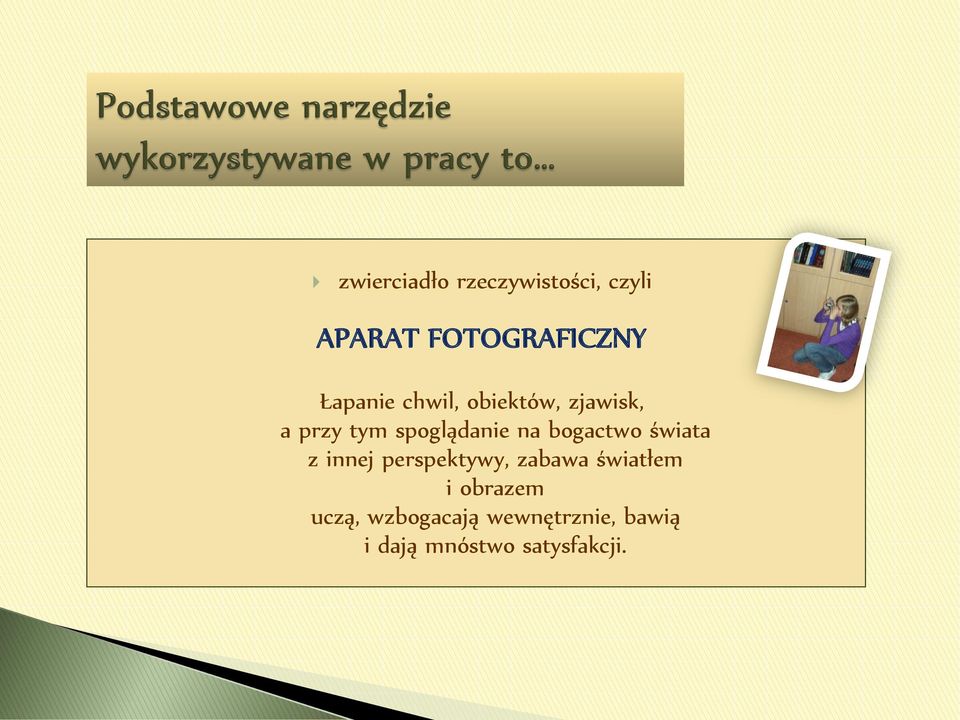 Podstawowe narzędzie wykorzystywane w pracy to…

zwierciadło rzeczywistości, czyli

APARAT FOTOGRAFICZNY

Łapanie chwil, obiektów, zjawisk, a przy tym spoglądanie na bogactwo świata z innej perspektywy, zabawa światłem i obrazem uczą, wzbogacają wewnętrznie, bawią i dają mnóstwo satysfakcji.